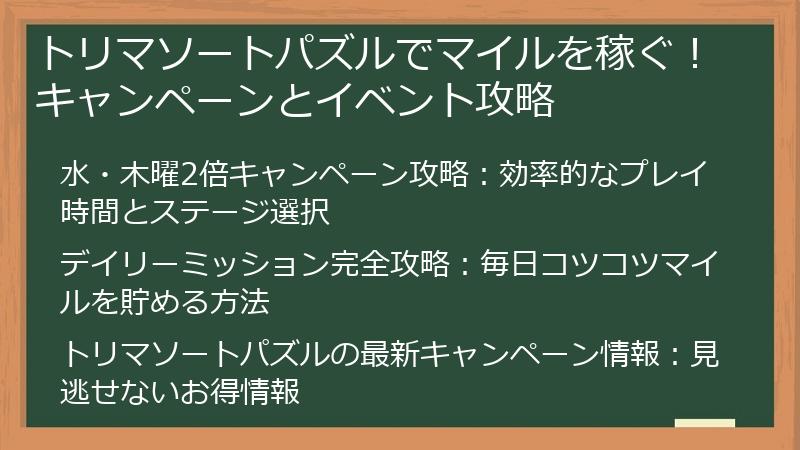 トリマソートパズルでマイルを稼ぐ！キャンペーンとイベント攻略

水・木曜2倍キャンペーン攻略：効率的なプレイ時間とステージ選択

デイリーミッション完全攻略：毎日コツコツマイルを貯める方法

トリマソートパズルの最新キャンペーン情報：見逃せないお得情報